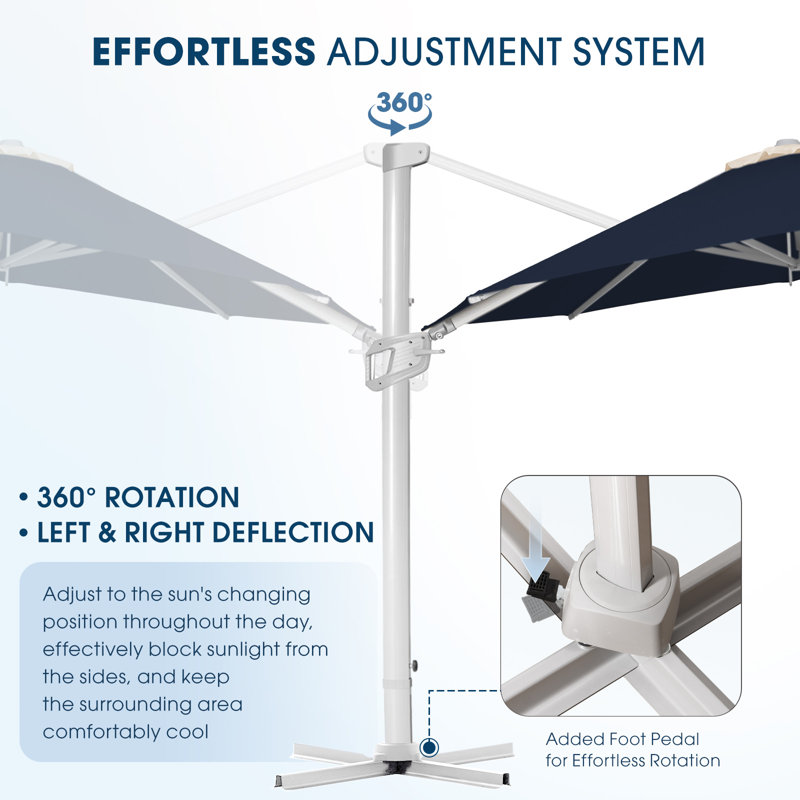 EFFORTLESS ADJUSTMENT SYSTEM

360°

• 360° ROTATION
• LEFT & RIGHT DEFLECTION

Adjust to the sun's changing position throughout the day, effectively block sunlight from the sides, and keep the surrounding area comfortably cool

Added Foot Pedal for Effortless Rotation